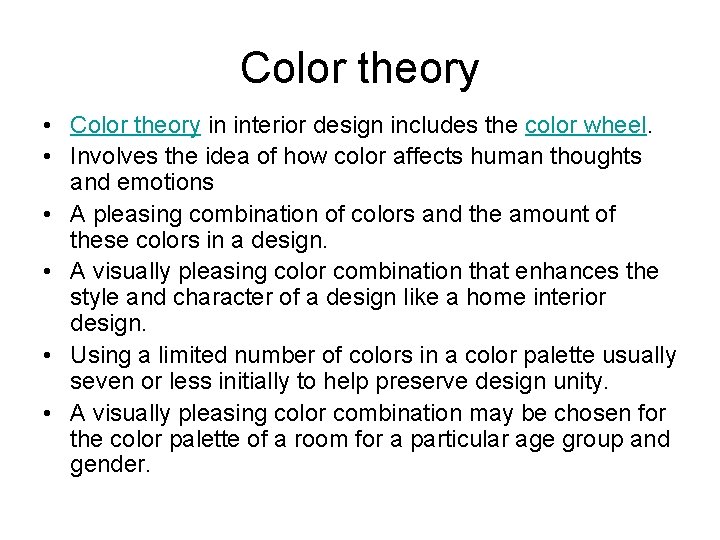 Color theory

• Color theory in interior design includes the color wheel.
• Involves the idea of how color affects human thoughts and emotions
• A pleasing combination of colors and the amount of these colors in a design.
• A visually pleasing color combination that enhances the style and character of a design like a home interior design.
• Using a limited number of colors in a color palette usually seven or less initially to help preserve design unity.
• A visually pleasing color combination may be chosen for the color palette of a room for a particular age group and gender.